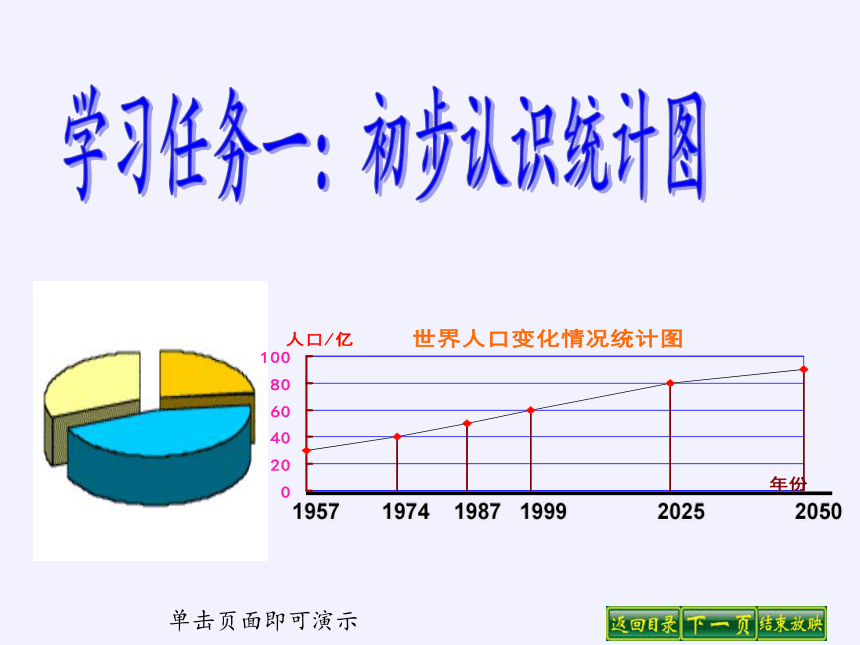 学习任务一：初步认识统计图

人口/亿

世界人口变化情况统计图

100
80
60
40
20
0

年份

1957 1974 1987 1999 2025 2050

单击页面即可演示

返回目录 下一页 结束放映